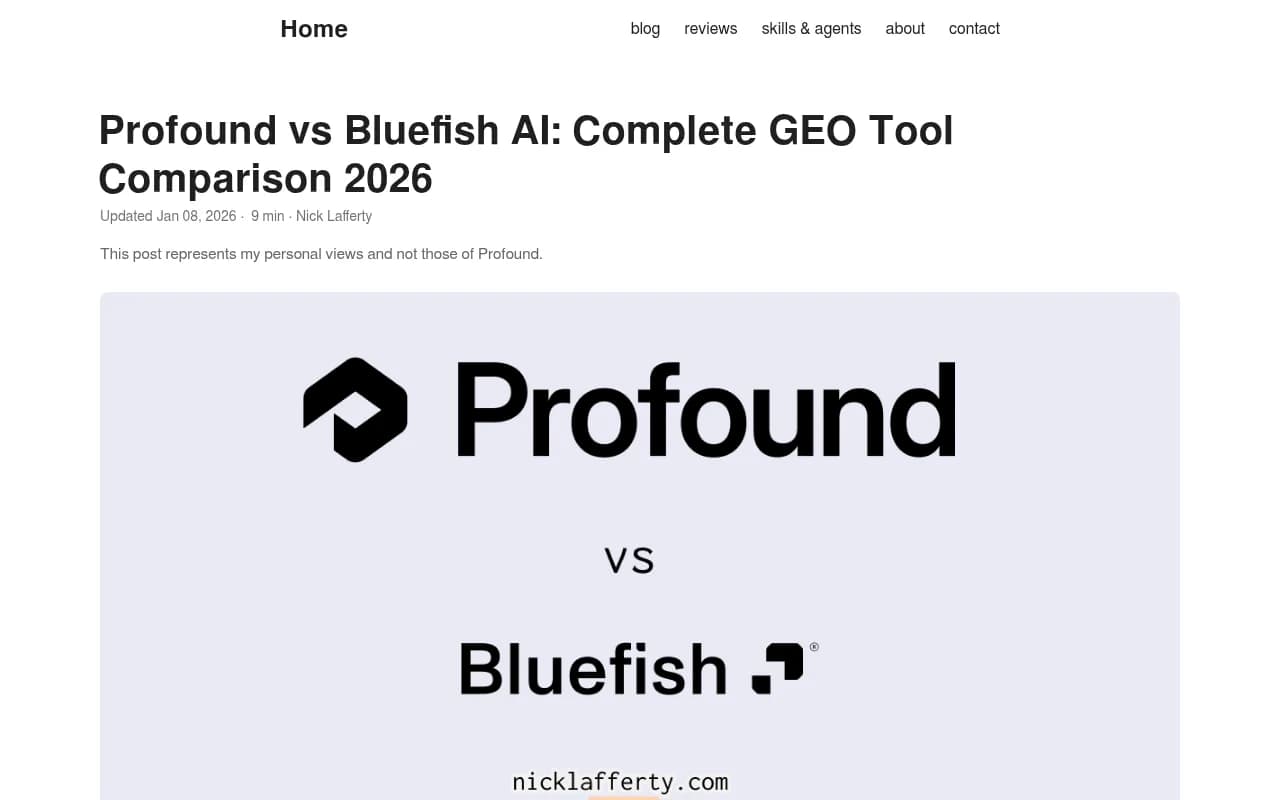 Home

blog reviews skills & agents about contact

Profound vs Bluefish AI: Complete GEO Tool Comparison 2026

Updated Jan 08, 2026 · 9 min · Nick Lafferty

This post represents my personal views and not those of Profound.

Profound

vs

Bluefish ®

nicklafferty.com